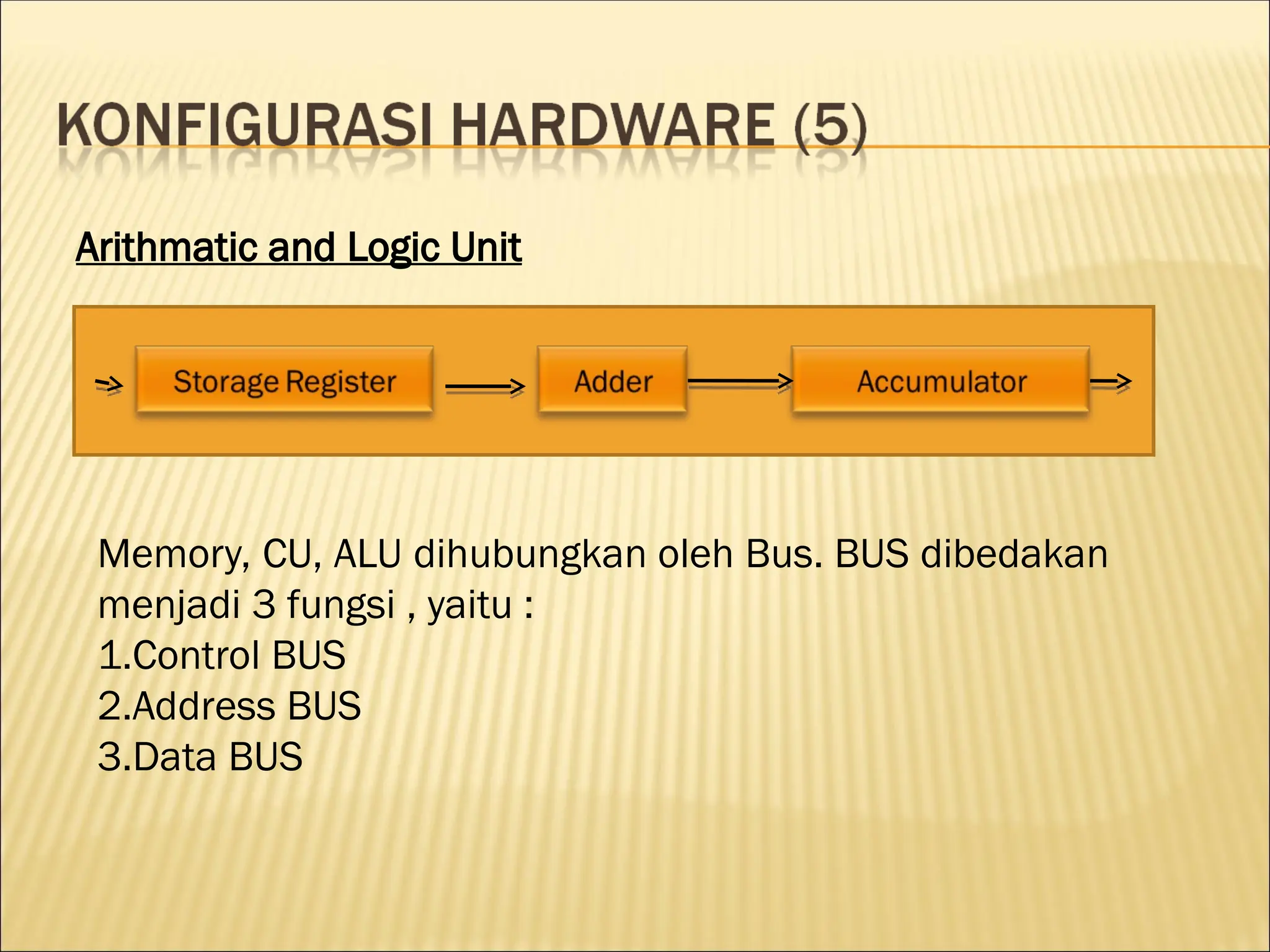 KONFIGURASI HARDWARE (5)

Arithmatic and Logic Unit

Storage Register

Adder

Accumulator

Memory, CU, ALU dihubungkan oleh Bus. BUS dibedakan menjadi 3 fungsi , yaitu :
1.Control BUS
2.Address BUS
3.Data BUS